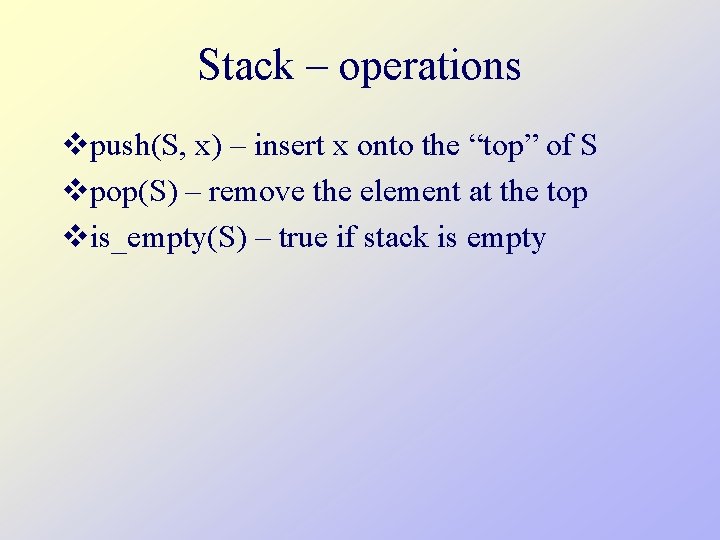 Stack – operations

❖push(S, x) – insert x onto the “top” of S

❖pop(S) – remove the element at the top

❖is_empty(S) – true if stack is empty